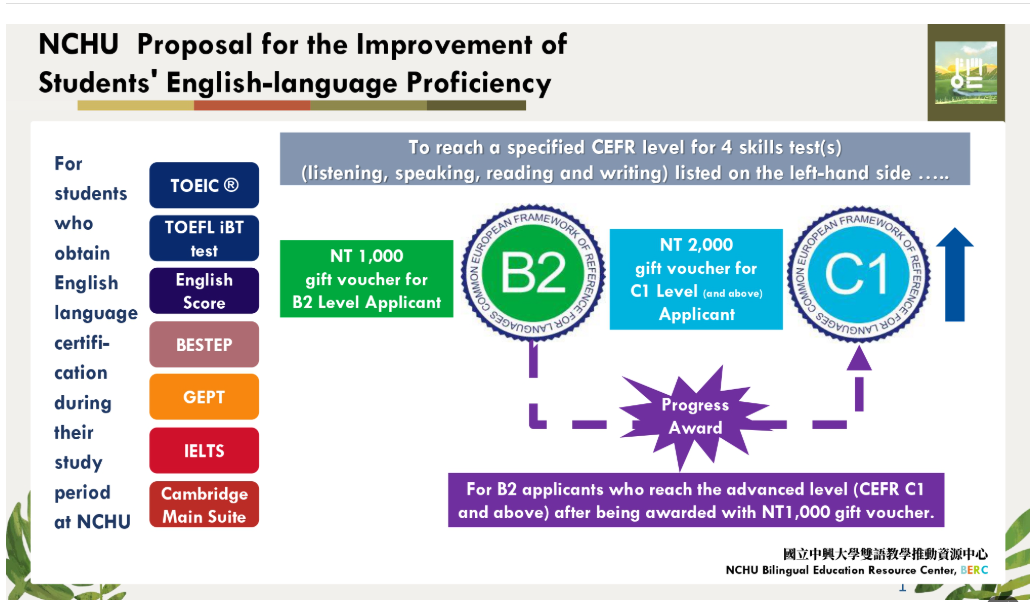 NCHU Proposal for the Improvement of Students' English-language Proficiency

For students who obtain English language certification during their study period at NCHU

TOEIC ®

TOEFL iBT test

English Score

BESTEP

GEPT

IELTS

Cambridge Main Suite

To reach a specified CEFR level for 4 skills test(s) (listening, speaking, reading and writing) listed on the left-hand side …..

NT 1,000 gift voucher for B2 Level Applicant

COMMON EUROPEAN FRAMEWORK OF REFERENCE FOR LANGUAGES

B2

NT 2,000 gift voucher for C1 Level (and above) Applicant

COMMON EUROPEAN FRAMEWORK OF REFERENCE FOR LANGUAGES

C1

Progress Award

For B2 applicants who reach the advanced level (CEFR C1 and above) after being awarded with NT1,000 gift voucher.

國立中興大學雙語教學推動資源中心
NCHU Bilingual Education Resource Center, BERC

1